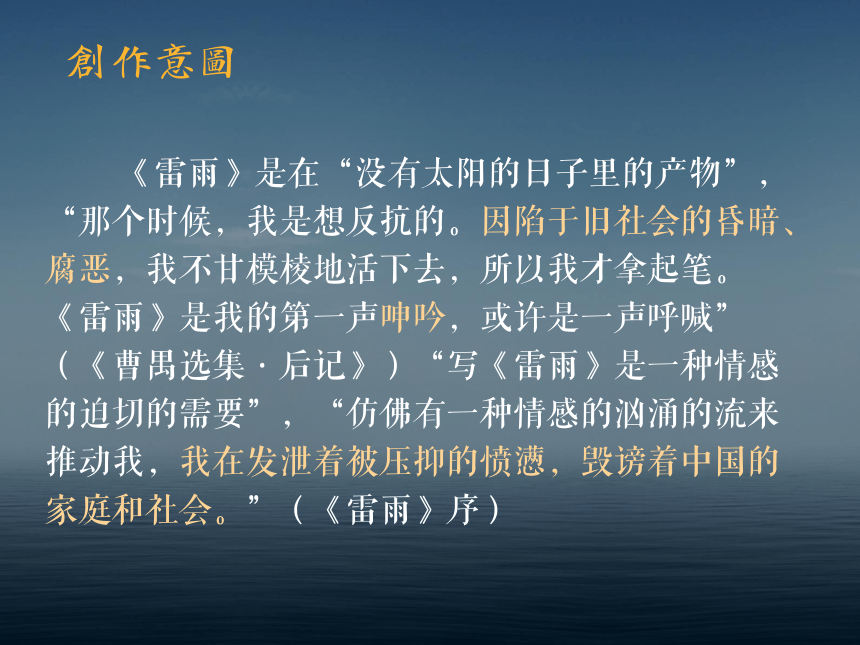 創作意圖

《雷雨》是在“没有太阳的日子里的产物”，“那个时候，我是想反抗的。因陷于旧社会的昏暗、腐恶，我不甘模棱地活下去，所以我才拿起笔。《雷雨》是我的第一声呻吟，或许是一声呼喊”（《曹禺选集·后记》）“写《雷雨》是一种情感的迫切的需要”，“仿佛有一种情感的汹涌的流来推动我，我在发泄着被压抑的愤懑，毁谤着中国的家庭和社会。”（《雷雨》序）